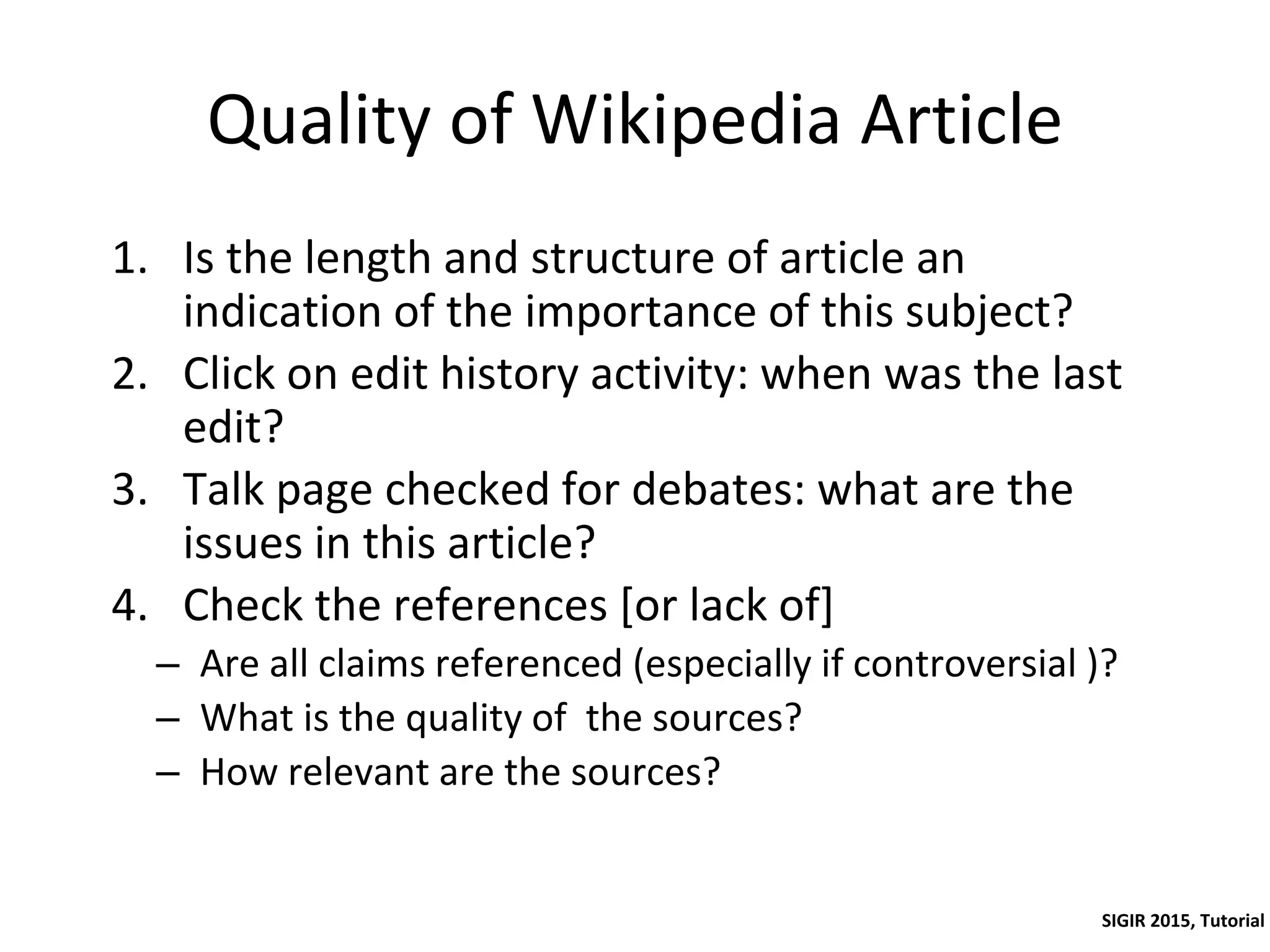 Quality of Wikipedia Article

1. Is the length and structure of article an indication of the importance of this subject?
2. Click on edit history activity: when was the last edit?
3. Talk page checked for debates: what are the issues in this article?
4. Check the references [or lack of]
– Are all claims referenced (especially if controversial )?
– What is the quality of the sources?
– How relevant are the sources?

SIGIR 2015, Tutorial